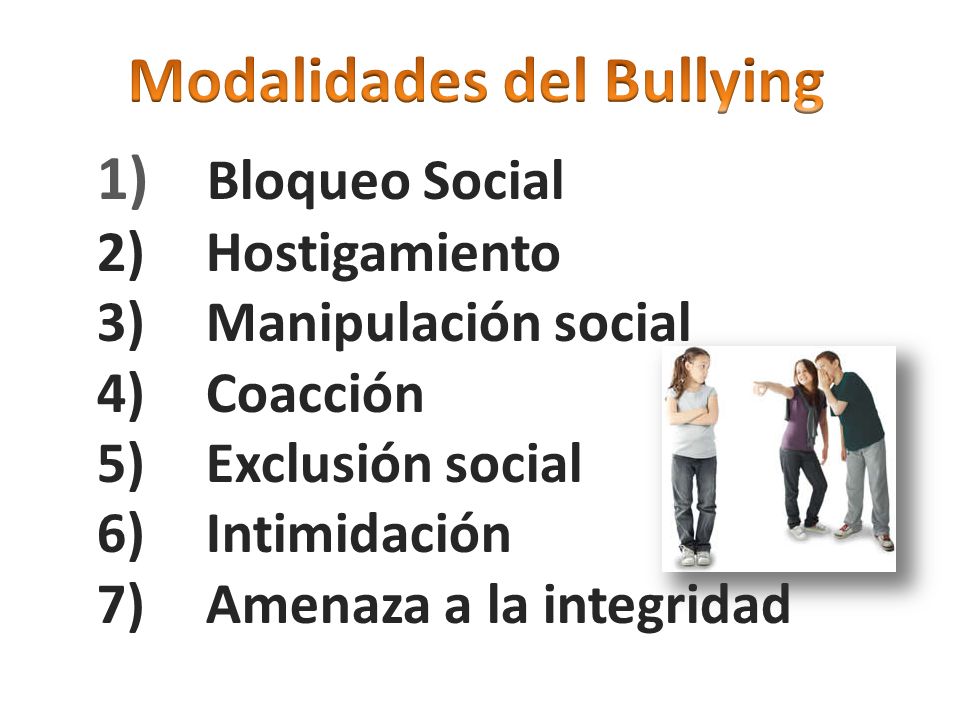 Modalidades del Bullying

1) Bloqueo Social
2) Hostigamiento
3) Manipulación social
4) Coacción
5) Exclusión social
6) Intimidación
7) Amenaza a la integridad